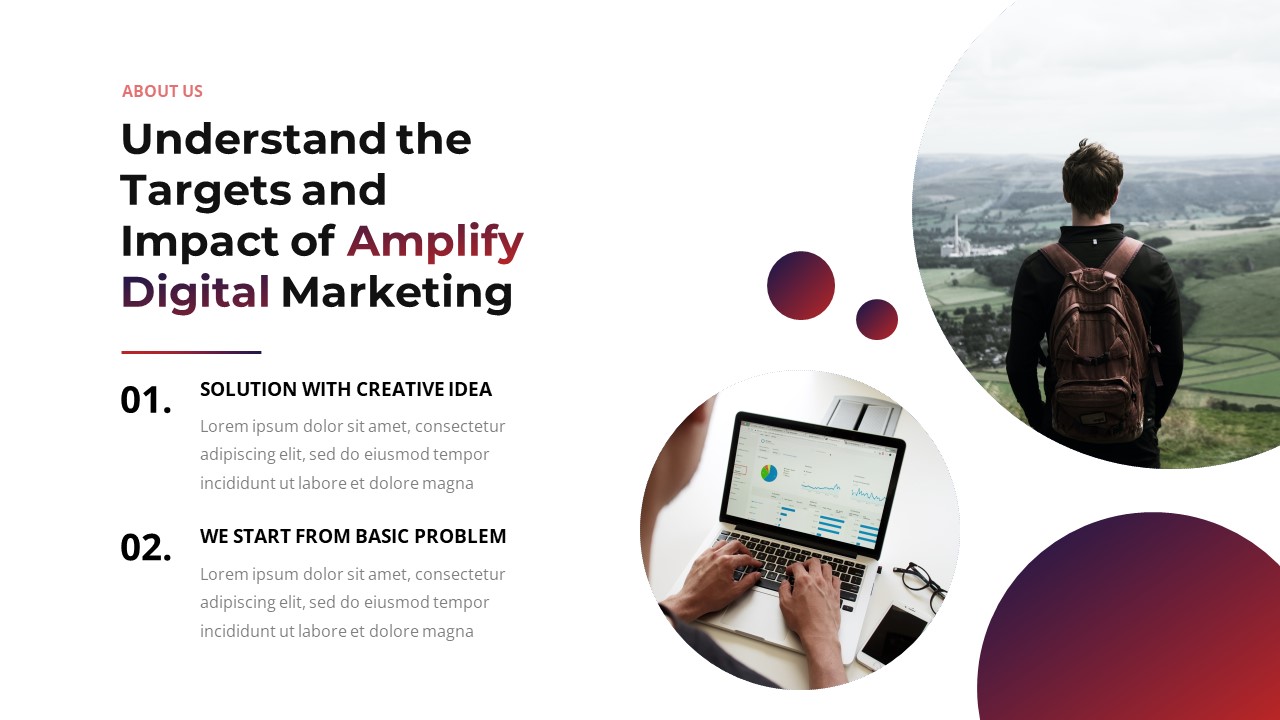 ABOUT US

Understand the Targets and Impact of Amplify Digital Marketing

01.

SOLUTION WITH CREATIVE IDEA

Lorem ipsum dolor sit amet, consectetur adipiscing elit, sed do eiusmod tempor incididunt ut labore et dolore magna

02.

WE START FROM BASIC PROBLEM

Lorem ipsum dolor sit amet, consectetur adipiscing elit, sed do eiusmod tempor incididunt ut labore et dolore magna